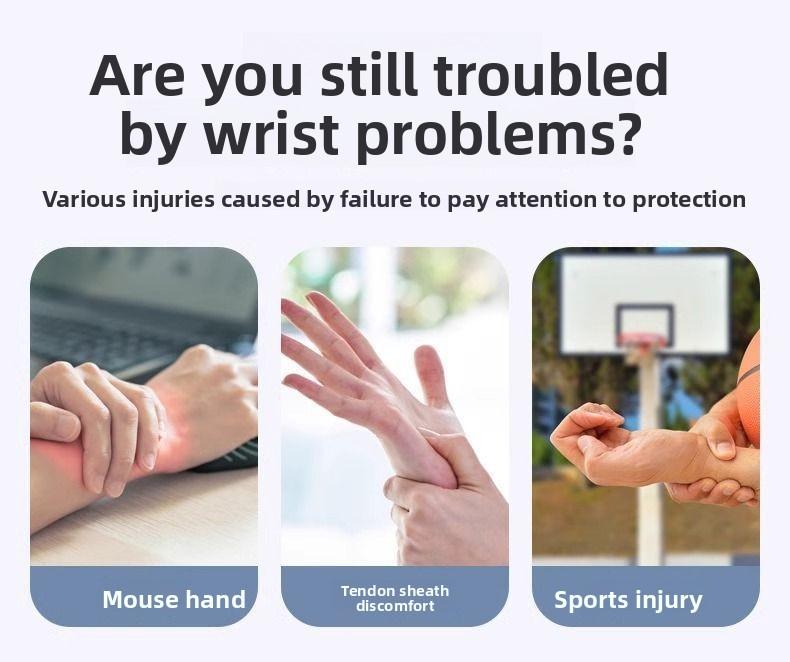 Are you still troubled by wrist problems?

Various injuries caused by failure to pay attention to protection

Mouse hand

Tendon sheath discomfort

Sports injury